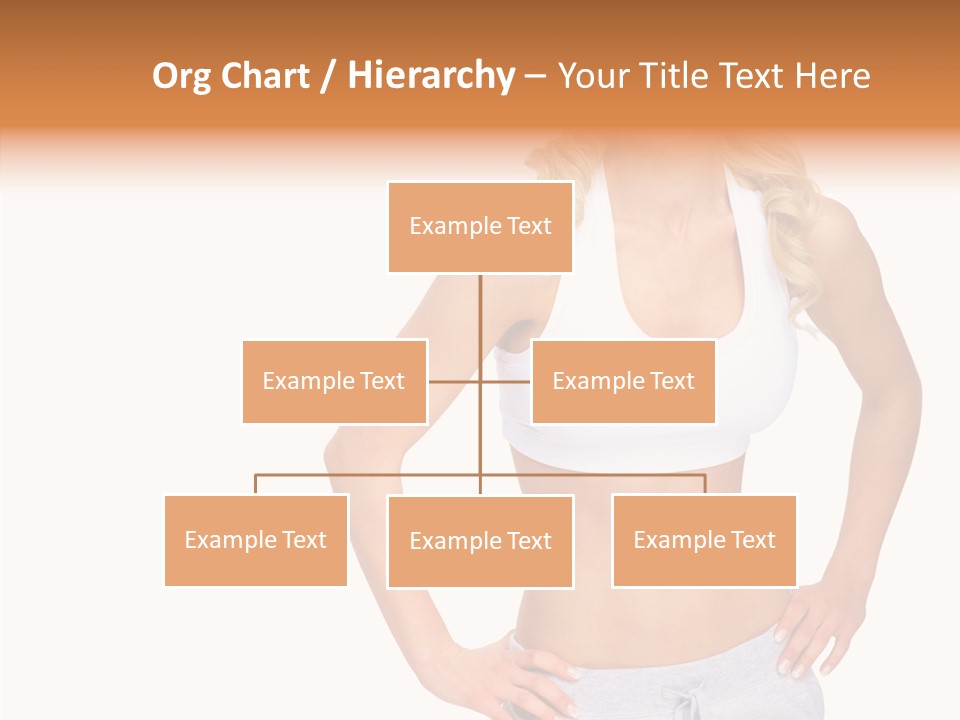 Org Chart / Hierarchy – Your Title Text Here

Example Text

Example Text

Example Text

Example Text

Example Text

Example Text